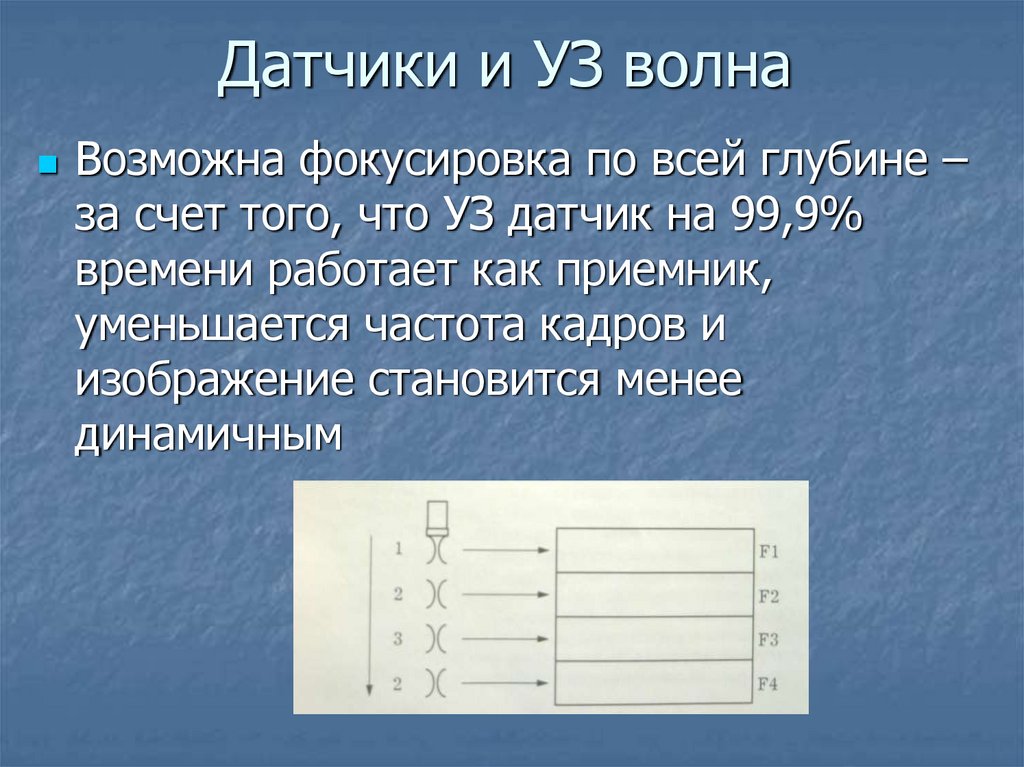 Датчики и УЗ волна

Возможна фокусировка по всей глубине – за счет того, что УЗ датчик на 99,9% времени работает как приемник, уменьшается частота кадров и изображение становится менее динамичным

1
2
3
2

F1
F2
F3
F4